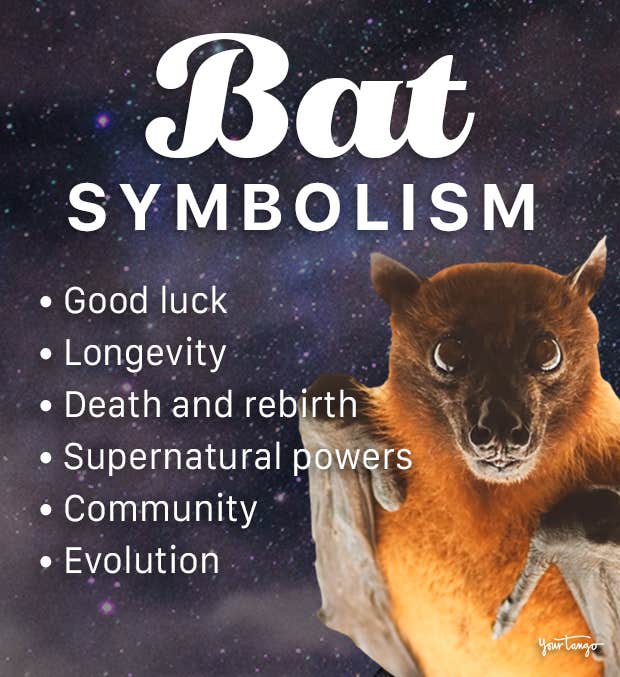 Bat
SYMBOLISM

• Good luck
• Longevity
• Death and rebirth
• Supernatural powers
• Community
• Evolution

YourTango